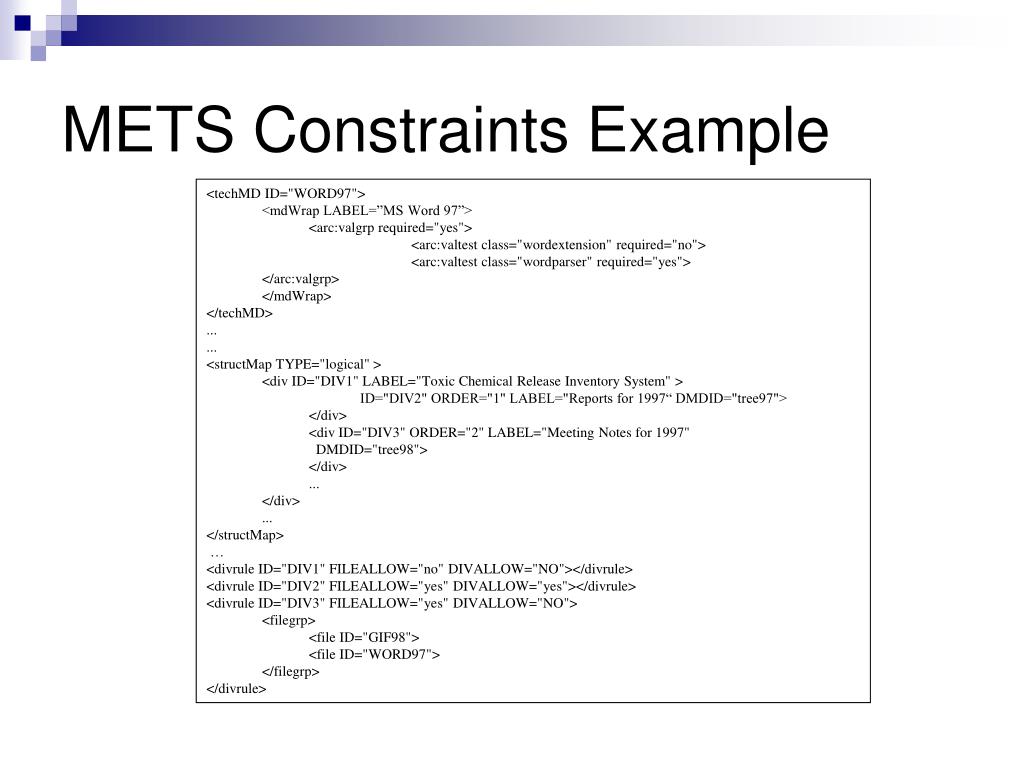 METS Constraints Example

<techMD ID="WORD97">
<mdWrap LABEL=”MS Word 97”>
<arc:valgrp required="yes">
<arc:valtest class="wordextension" required="no">
<arc:valtest class="wordparser" required="yes">
</arc:valgrp>
</mdWrap>
</techMD>
...
...
<structMap TYPE="logical" >
<div ID="DIV1" LABEL="Toxic Chemical Release Inventory System" >
ID="DIV2" ORDER="1" LABEL="Reports for 1997“ DMDID="tree97">
</div>
<div ID="DIV3" ORDER="2" LABEL="Meeting Notes for 1997"
DMDID="tree98">
</div>
...
</div>
...
</structMap>
…
<divrule ID="DIV1" FILEALLOW="no" DIVALLOW="NO"></divrule>
<divrule ID="DIV2" FILEALLOW="yes" DIVALLOW="yes"></divrule>
<divrule ID="DIV3" FILEALLOW="yes" DIVALLOW="NO">
<filegrp>
<file ID="GIF98">
<file ID="WORD97">
</filegrp>
</divrule>